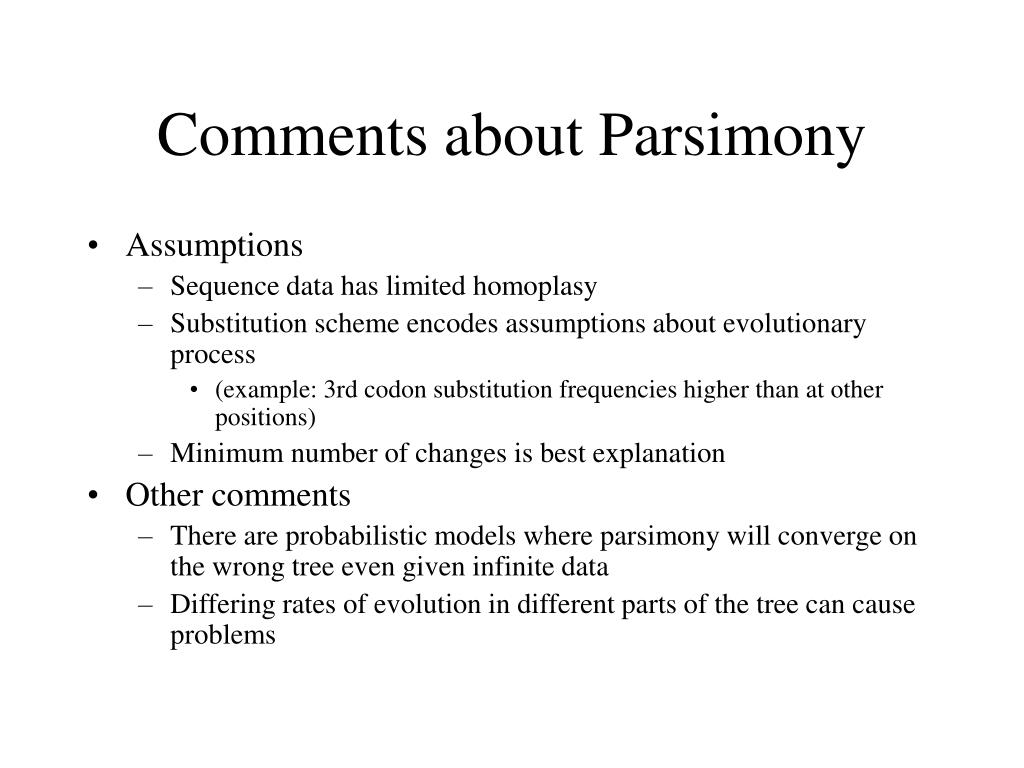 Comments about Parsimony

• Assumptions
– Sequence data has limited homoplasy
– Substitution scheme encodes assumptions about evolutionary process
• (example: 3rd codon substitution frequencies higher than at other positions)
– Minimum number of changes is best explanation

• Other comments
– There are probabilistic models where parsimony will converge on the wrong tree even given infinite data
– Differing rates of evolution in different parts of the tree can cause problems